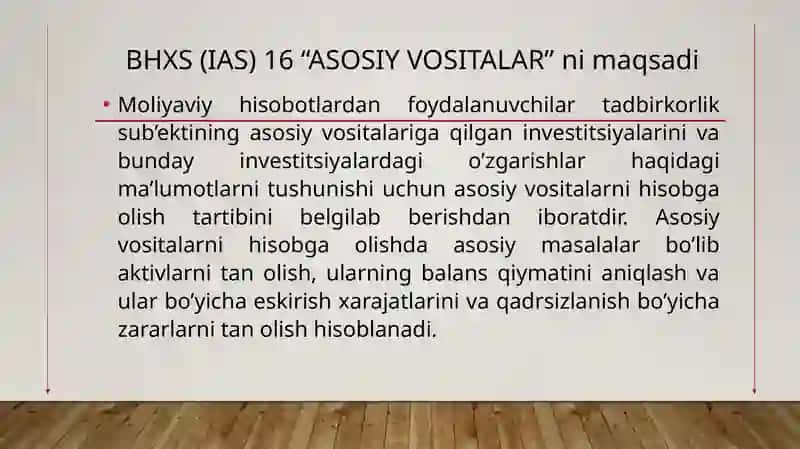 BHXS (IAS) 16 “ASOSIY VOSITALAR” ni maqsadi

• Moliyaviy hisobotlardan foydalanuvchilar tadbirkorlik sub’ektining asosiy vositalariga qilgan investitsiyalarini va bunday investitsiyalardagi o’zgarishlar haqidagi ma’lumotlarni tushunishi uchun asosiy vositalarni hisobga olish tartibini belgilab berishdan iboratdir. Asosiy vositalarni hisobga olishda asosiy masalalar bo’lib aktivlarni tan olish, ularning balans qiymatini aniqlash va ular bo’yicha eskirish xarajatlarini va qadrsizlanish bo’yicha zararlarni tan olish hisoblanadi.